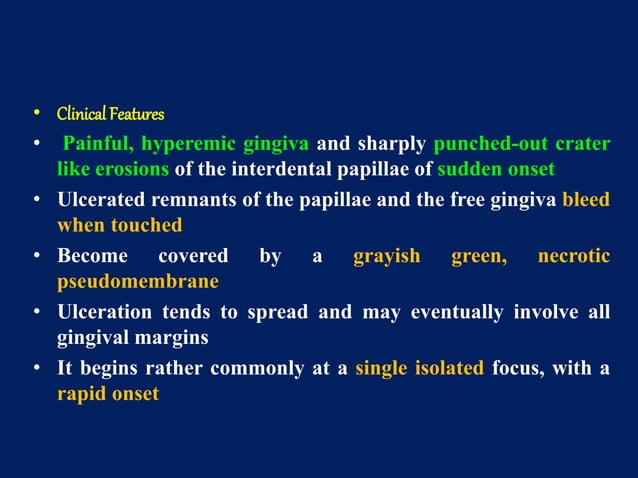 • Clinical Features

• Painful, hyperemic gingiva and sharply punched-out crater like erosions of the interdental papillae of sudden onset

• Ulcerated remnants of the papillae and the free gingiva bleed when touched

• Become covered by a grayish green, necrotic pseudomembrane

• Ulceration tends to spread and may eventually involve all gingival margins

• It begins rather commonly at a single isolated focus, with a rapid onset